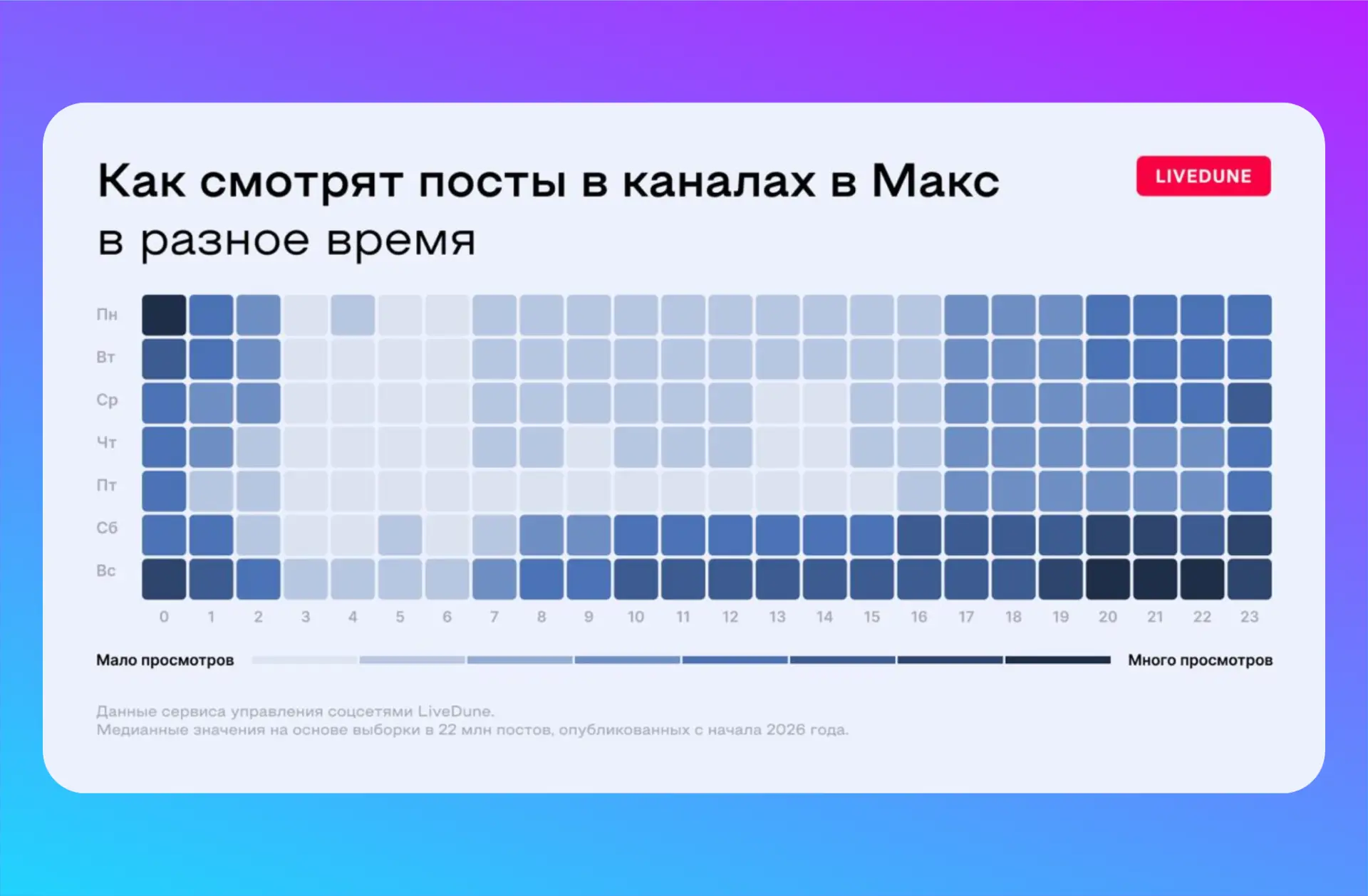 Как смотрят посты в каналах в Макс в разное время

LIVEDUNE

Пн
Вт
Ср
Чт
Пт
Сб
Вс

0 1 2 3 4 5 6 7 8 9 10 11 12 13 14 15 16 17 18 19 20 21 22 23

Мало просмотров

Много просмотров

Данные сервиса управления соцсетями LiveDune.
Медианные значения на основе выборки в 22 млн постов, опубликованных с начала 2026 года.